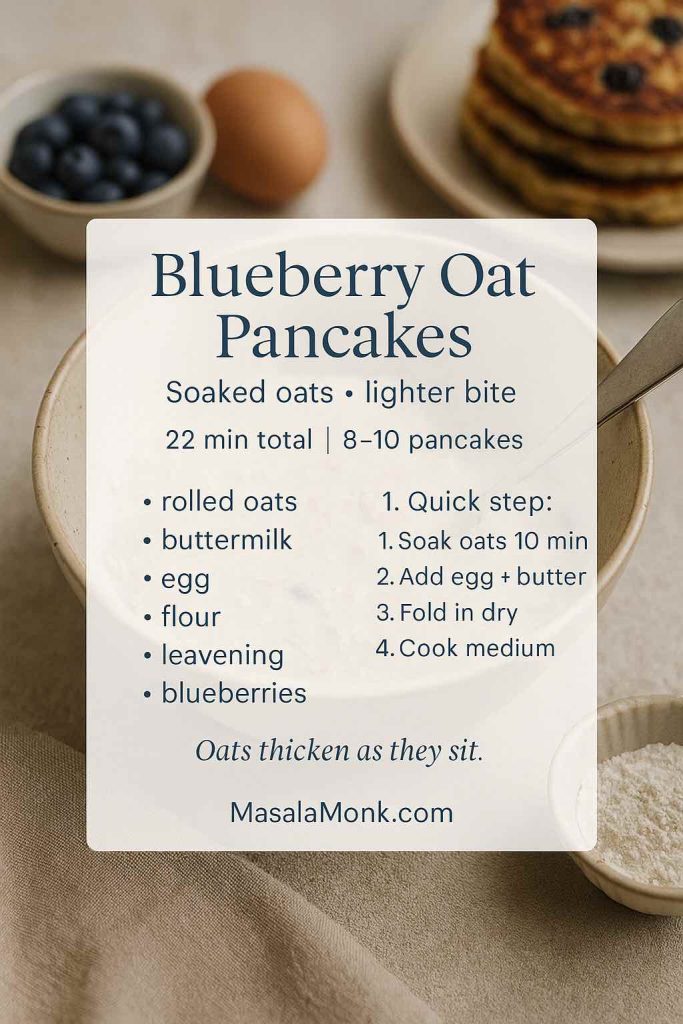 Blueberry Oat Pancakes

Soaked oats • lighter bite

22 min total | 8–10 pancakes

• rolled oats
• buttermilk
• egg
• flour
• leavening
• blueberries

1. Quick step:
1. Soak oats 10 min
2. Add egg + butter
3. Fold in dry
4. Cook medium

Oats thicken as they sit.

MasalaMonk.com